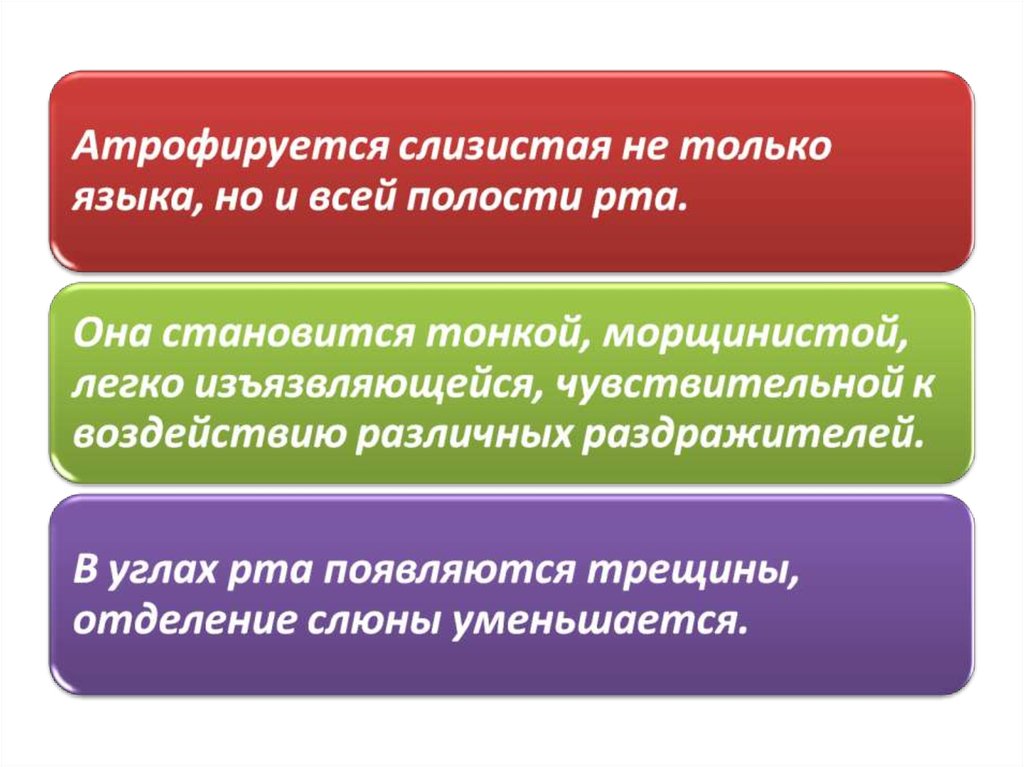 Атрофируется слизистая не только языка, но и всей полости рта.

Она становится тонкой, морщинистой, легко изъязвляющейся, чувствительной к воздействию различных раздражителей.

В углах рта появляются трещины, отделение слюны уменьшается.